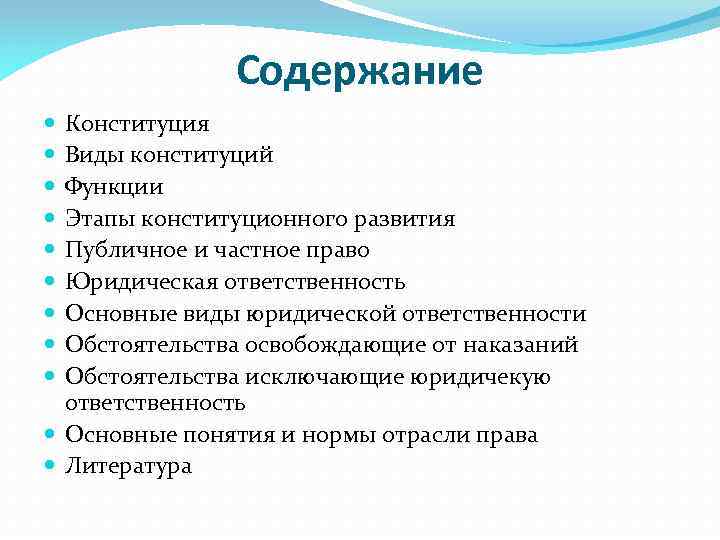 Содержание

- Конституция
- Виды конституций
- Функции
- Этапы конституционного развития
- Публичное и частное право
- Юридическая ответственность
- Основные виды юридической ответственности
- Обстоятельства освобождающие от наказаний
- Обстоятельства исключающие юридичекую ответственность
- Основные понятия и нормы отрасли права
- Литература